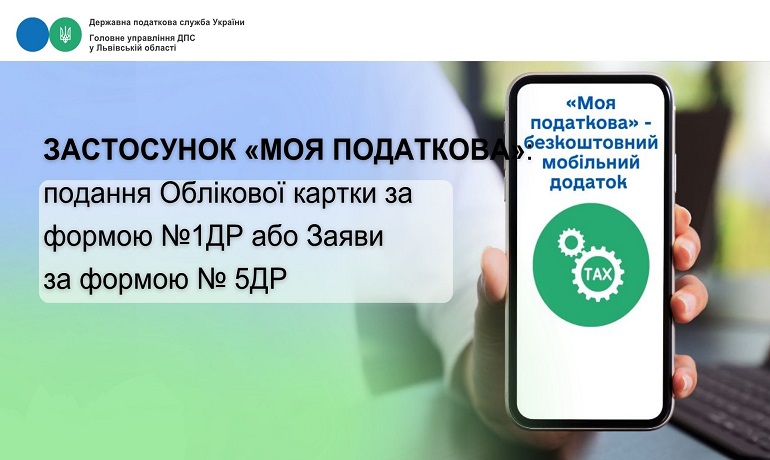 Державна податкова служба України
Головне управління ДПС у Львівській області

ЗАСТОСУНОК «МОЯ ПОДАТКОВА»:
подання Облікової картки за формою №1ДР або Заяви за формою № 5ДР

«Моя податкова» - безкоштовний мобільний додаток

TAX